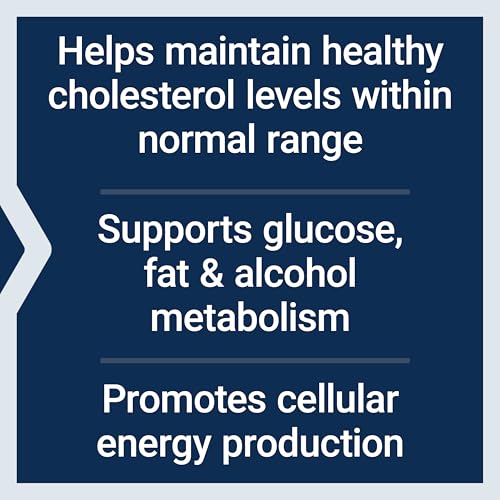 Helps maintain healthy cholesterol levels within normal range

Supports glucose, fat & alcohol metabolism

Promotes cellular energy production